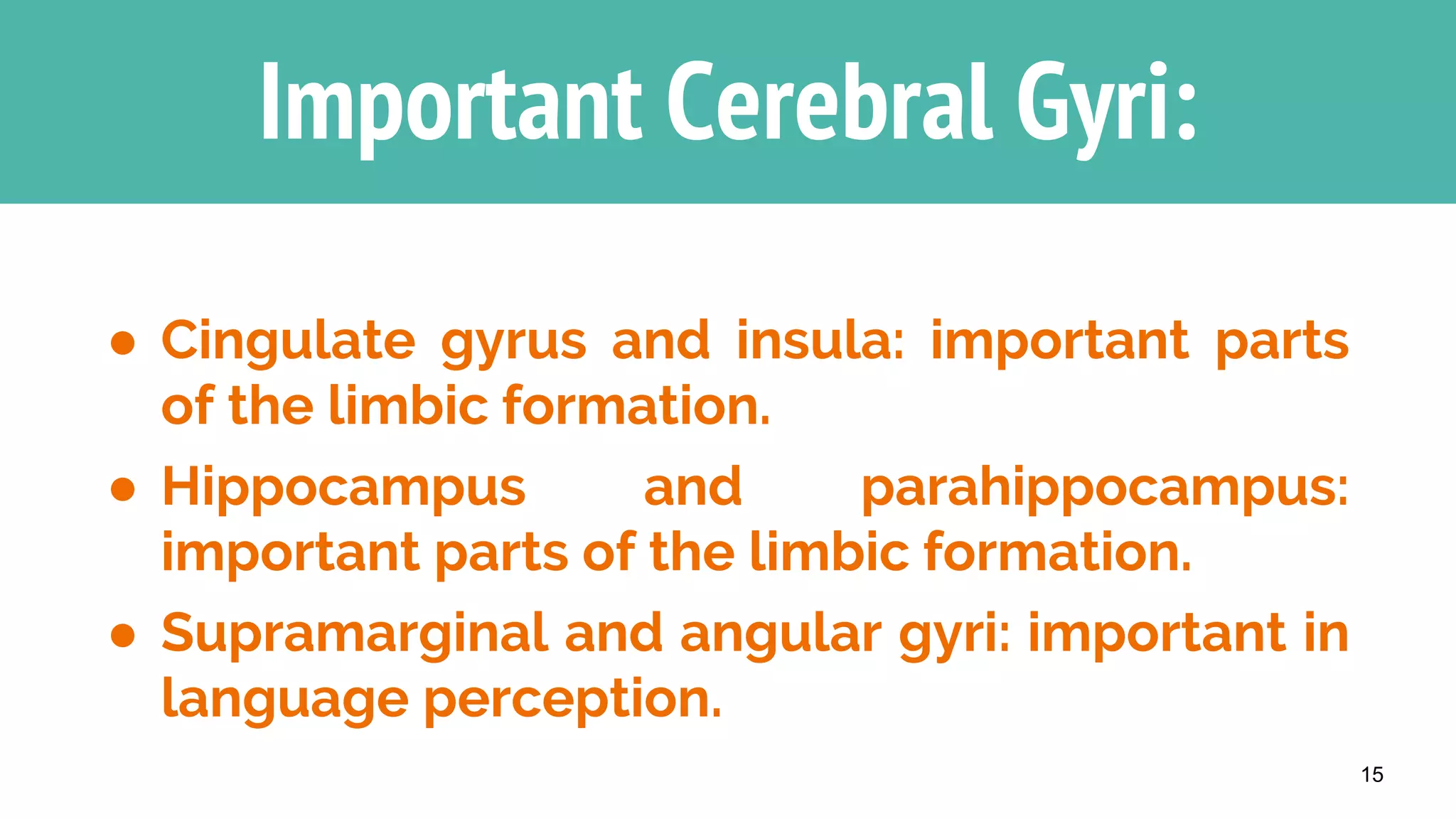 Important Cerebral Gyri:

● Cingulate gyrus and insula: important parts of the limbic formation.

● Hippocampus and parahippocampus: important parts of the limbic formation.

● Supramarginal and angular gyri: important in language perception.

15